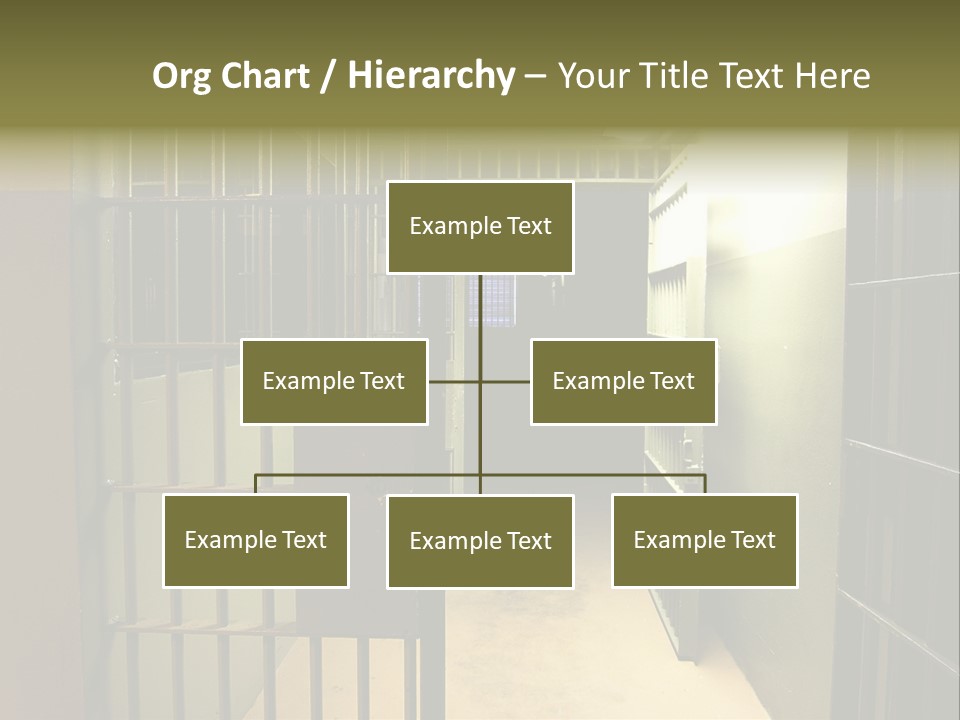 Org Chart / Hierarchy – Your Title Text Here

Example Text

Example Text

Example Text

Example Text

Example Text

Example Text